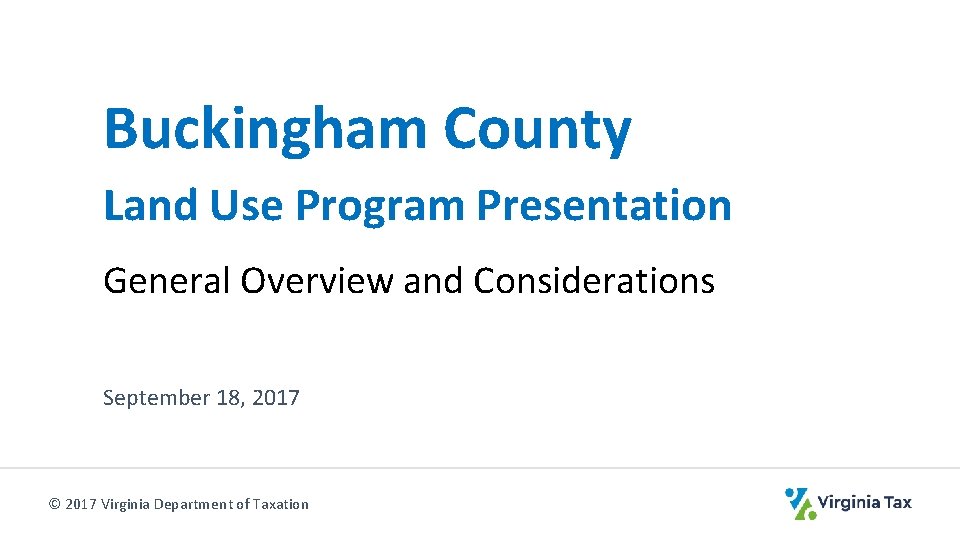 Buckingham County

Land Use Program Presentation

General Overview and Considerations

September 18, 2017

© 2017 Virginia Department of Taxation

Virginia Tax